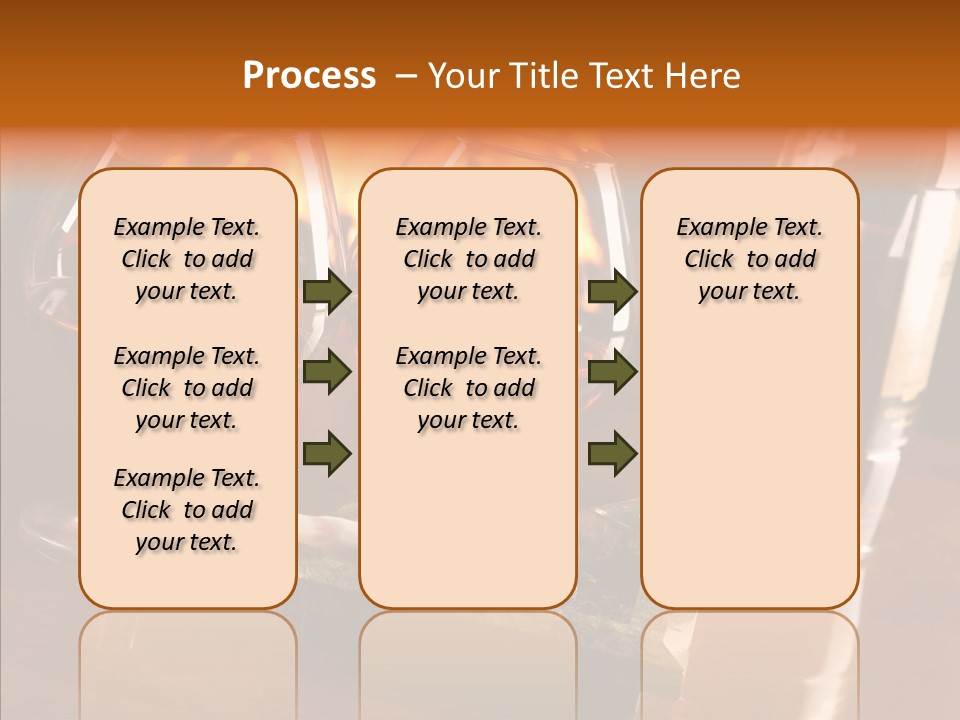 Process – Your Title Text Here

Example Text. Click to add your text.

Example Text. Click to add your text.

Example Text. Click to add your text.

Example Text. Click to add your text.

Example Text. Click to add your text.

Example Text. Click to add your text.